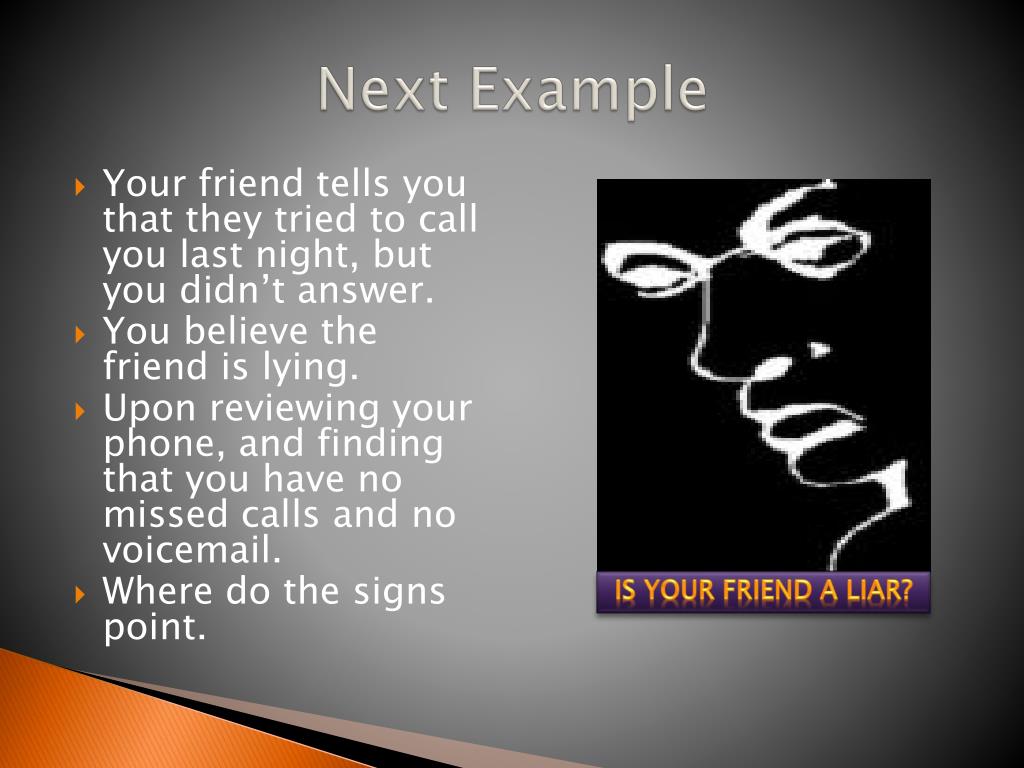 Next Example

Your friend tells you that they tried to call you last night, but you didn't answer.
You believe the friend is lying.
Upon reviewing your phone, and finding that you have no missed calls and no voicemail.
Where do the signs point.

IS YOUR FRIEND A LIAR?